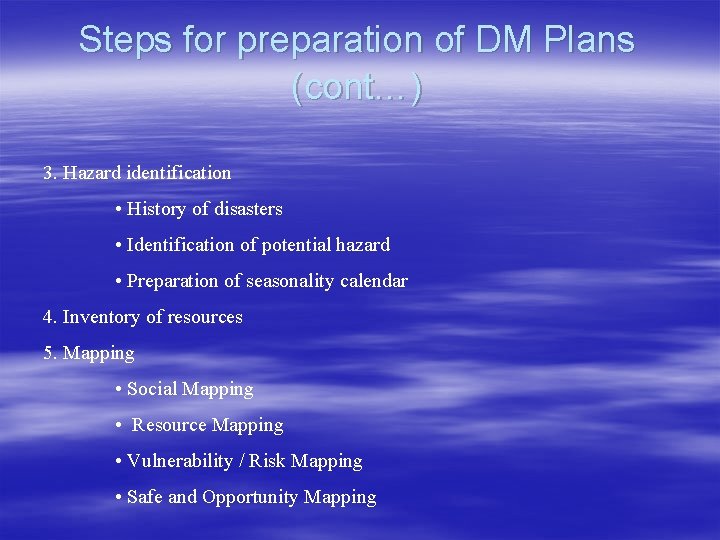 Steps for preparation of DM Plans (cont...)

3. Hazard identification

• History of disasters

• Identification of potential hazard

• Preparation of seasonality calendar

4. Inventory of resources

5. Mapping

• Social Mapping

• Resource Mapping

• Vulnerability / Risk Mapping

• Safe and Opportunity Mapping